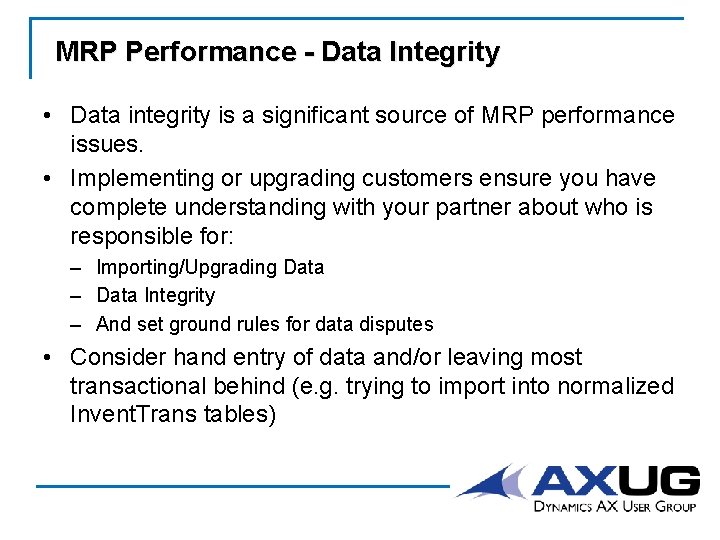 MRP Performance - Data Integrity

• Data integrity is a significant source of MRP performance issues.

• Implementing or upgrading customers ensure you have complete understanding with your partner about who is responsible for:

– Importing/Upgrading Data

– Data Integrity

– And set ground rules for data disputes

• Consider hand entry of data and/or leaving most transactional behind (e.g. trying to import into normalized InventTrans tables)

AXUG
DYNAMICS AX USER GROUP